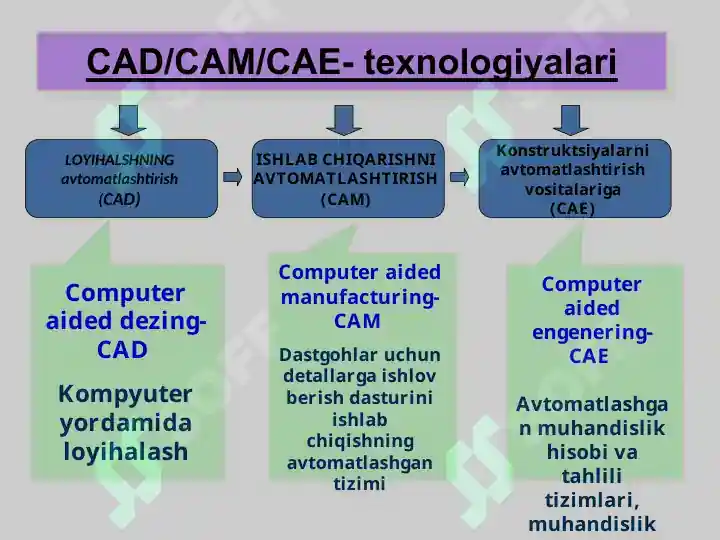 CAD/CAM/CAE- texnologiyalari

LOYIHALSHNING avtomatlashtirish (CAD)

ISHLAB CHIQARISHNI AVTOMATLASHTIRISH (CAM)

Konstruktsiyalarni avtomatlashtirish vositalariga (CAE)

Computer aided dezing-CAD

Kompyuter yordamida loyihalash

Computer aided manufacturing-CAM

Dastgohlar uchun detallarga ishlov berish dasturini ishlab chiqishning avtomatlashgan tizimi

Computer aided engenering-CAE

Avtomatlashgan muhandislik hisobi va tahlili tizimlari, muhandislik